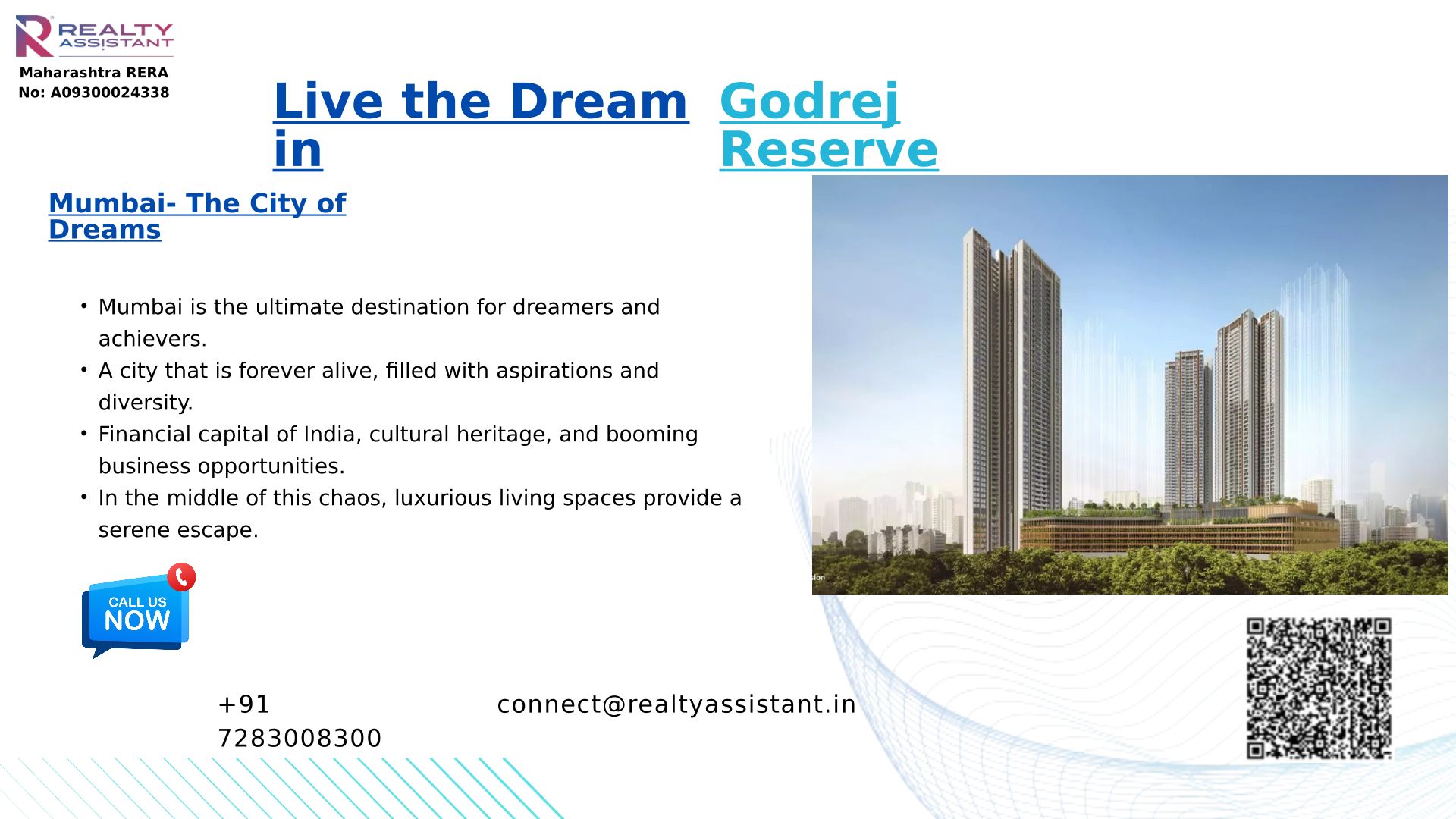 REALTY ASSISTANT

Maharashtra RERA No: A09300024338

Live the Dream in Godrej Reserve

Mumbai- The City of Dreams

• Mumbai is the ultimate destination for dreamers and achievers.
• A city that is forever alive, filled with aspirations and diversity.
• Financial capital of India, cultural heritage, and booming business opportunities.
• In the middle of this chaos, luxurious living spaces provide a serene escape.

CALL US NOW

+91 7283008300

connect@realtyassistant.in